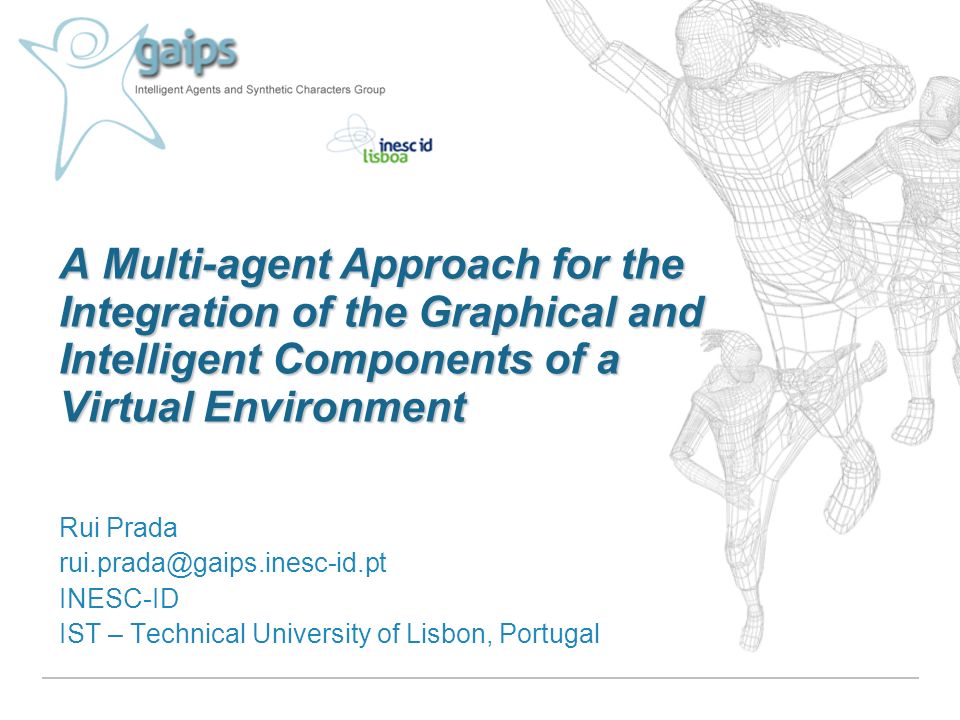 gaips
Intelligent Agents and Synthetic Characters Group

inesc id
lisboa

A Multi-agent Approach for the Integration of the Graphical and Intelligent Components of a Virtual Environment

Rui Prada
rui.prada@gaips.inesc-id.pt
INESC-ID
IST – Technical University of Lisbon, Portugal